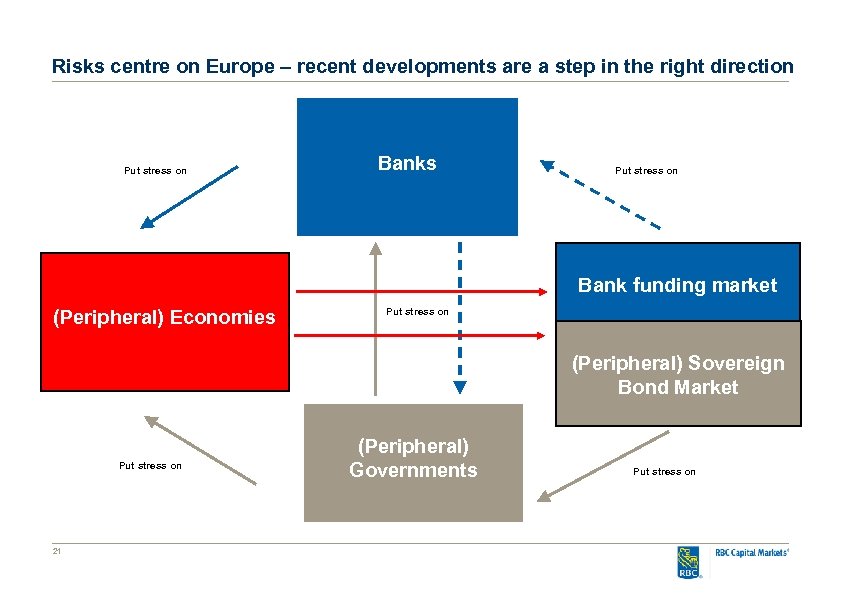 Risks centre on Europe – recent developments are a step in the right direction

Put stress on

Banks

Put stress on

(Peripheral) Economies

Put stress on

Bank funding market

(Peripheral) Sovereign Bond Market

Put stress on

(Peripheral) Governments

Put stress on

21

RBC

RBC Capital Markets